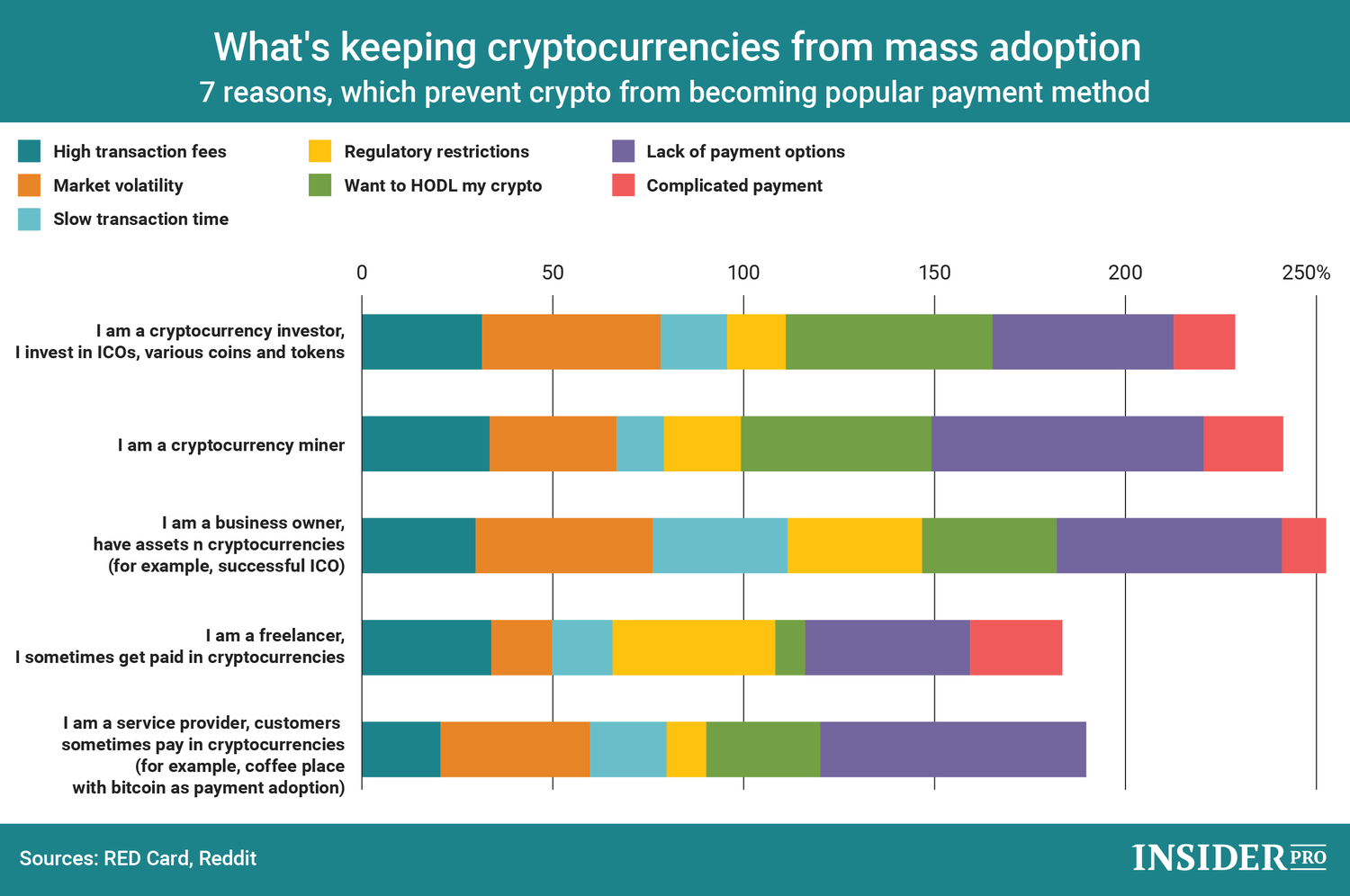 What's keeping cryptocurrencies from mass adoption
7 reasons, which prevent crypto from becoming popular payment method

High transaction fees
Market volatility
Slow transaction time
Regulatory restrictions
Want to HODL my crypto
Lack of payment options
Complicated payment

0
50
100
150
200
250%

I am a cryptocurrency investor, I invest in ICOs, various coins and tokens

I am a cryptocurrency miner

I am a business owner, have assets n cryptocurrencies (for example, successful ICO)

I am a freelancer, I sometimes get paid in cryptocurrencies

I am a service provider, customers sometimes pay in cryptocurrencies (for example, coffee place with bitcoin as payment adoption)

Sources: RED Card, Reddit

INSIDER PRO